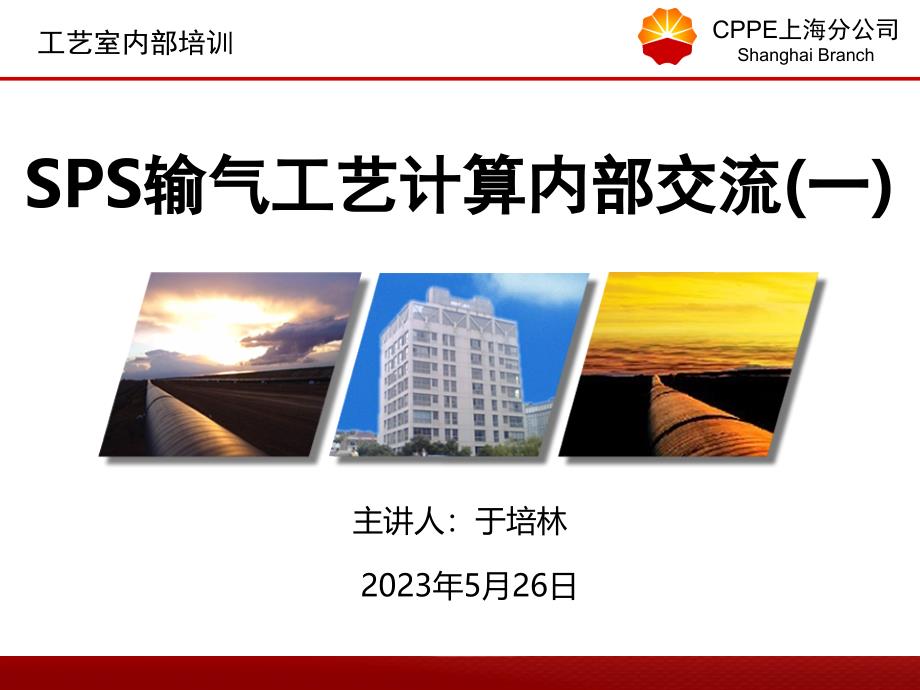 工艺室内部培训

CPPE上海分公司
Shanghai Branch

SPS输气工艺计算内部交流(一)

主讲人：于培林

2023年5月26日